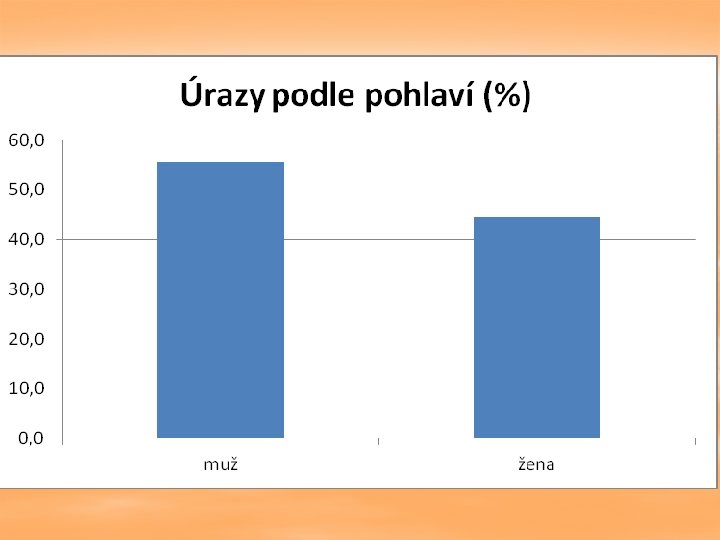 Úrazy podle pohlaví (%)

60,0
50,0
40,0
30,0
20,0
10,0
0,0

muž
žena